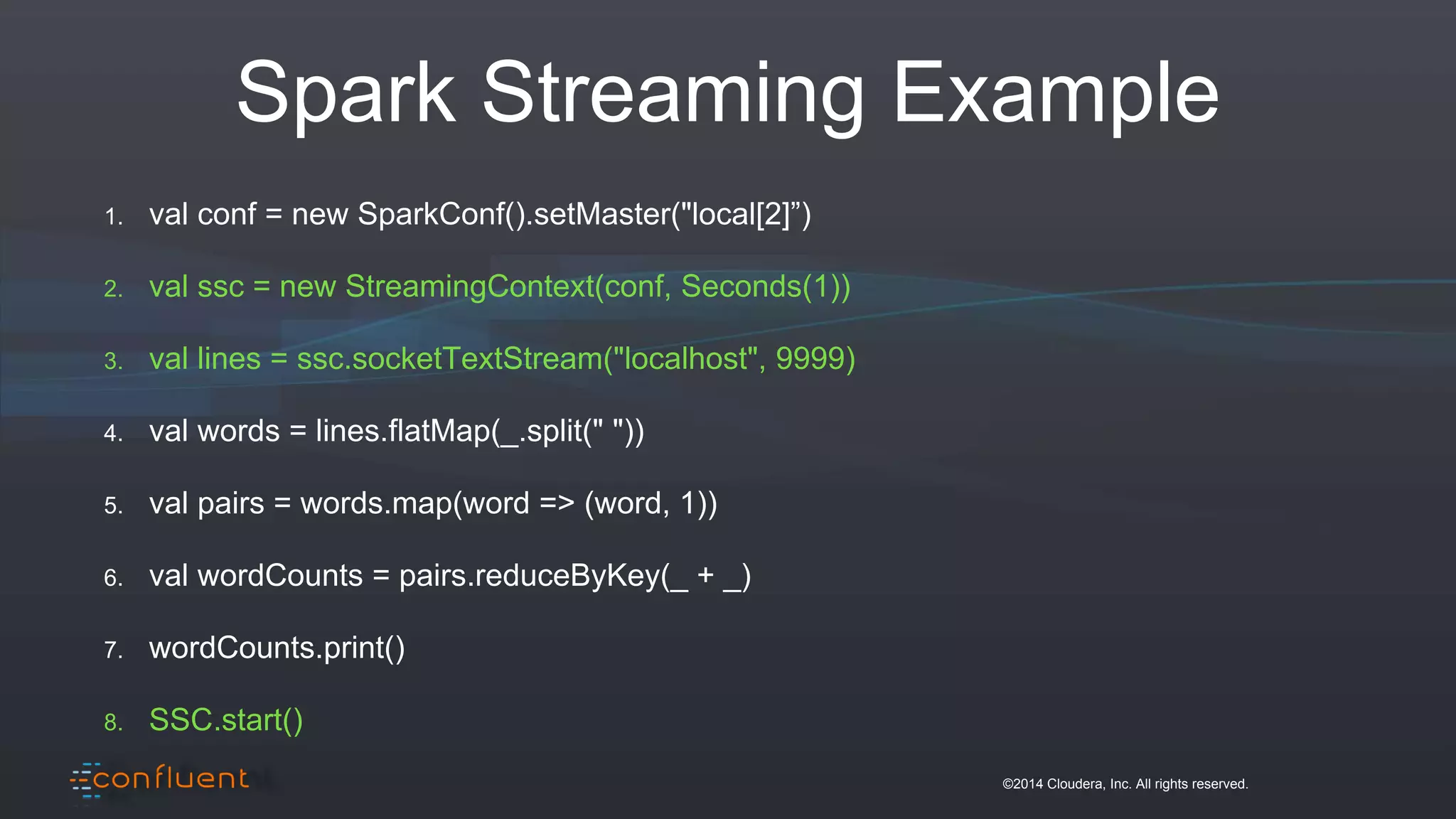 Spark Streaming Example

1. val conf = new SparkConf().setMaster("local[2]”)
2. val ssc = new StreamingContext(conf, Seconds(1))
3. val lines = ssc.socketTextStream("localhost", 9999)
4. val words = lines.flatMap(_.split(" "))
5. val pairs = words.map(word => (word, 1))
6. val wordCounts = pairs.reduceByKey(_ + _)
7. wordCounts.print()
8. SSC.start()

confluent

©2014 Cloudera, Inc. All rights reserved.